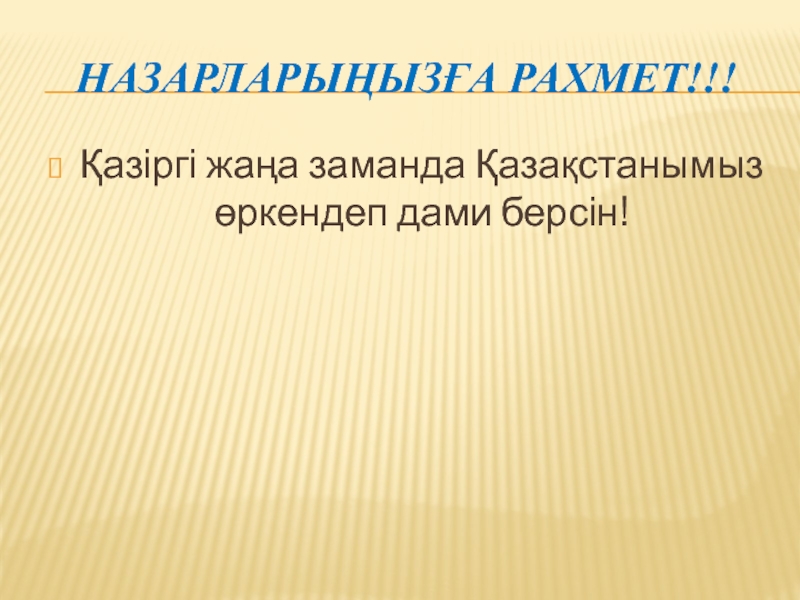 НАЗАРЛАРЫҢЫЗҒА РАХМЕТ!!!

Қазіргі жаңа заманда Қазақстанымыз өркендеп дами берсін!